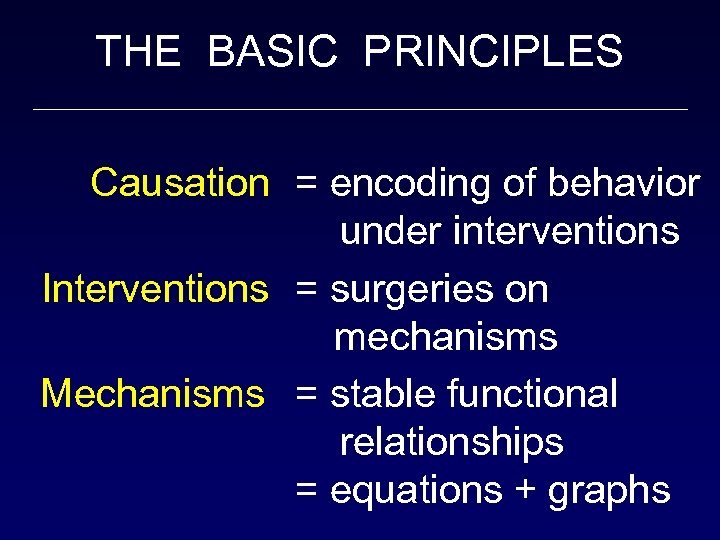 THE BASIC PRINCIPLES

Causation = encoding of behavior under interventions

Interventions = surgeries on mechanisms

Mechanisms = stable functional relationships
= equations + graphs